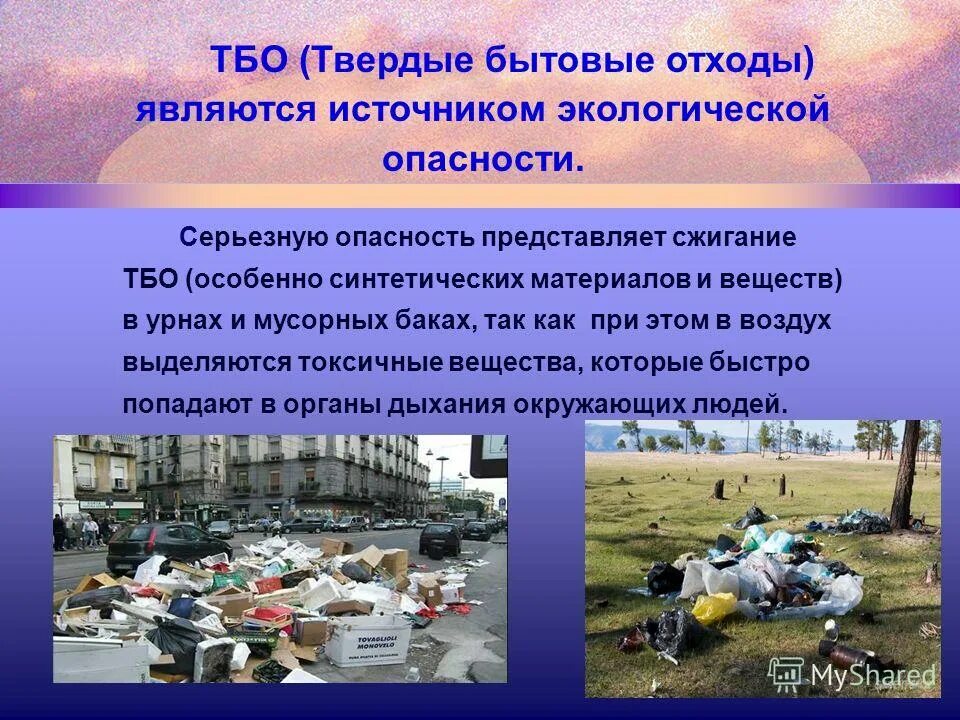 ТБО (Твердые бытовые отходы) являются источником экологической опасности.

Серьезную опасность представляет сжигание ТБО (особенно синтетических материалов и веществ) в урнах и мусорных баках, так как при этом в воздух выделяются токсичные вещества, которые быстро попадают в органы дыхания окружающих людей.

TOVAGLIOLI MONOVELO

MyShared